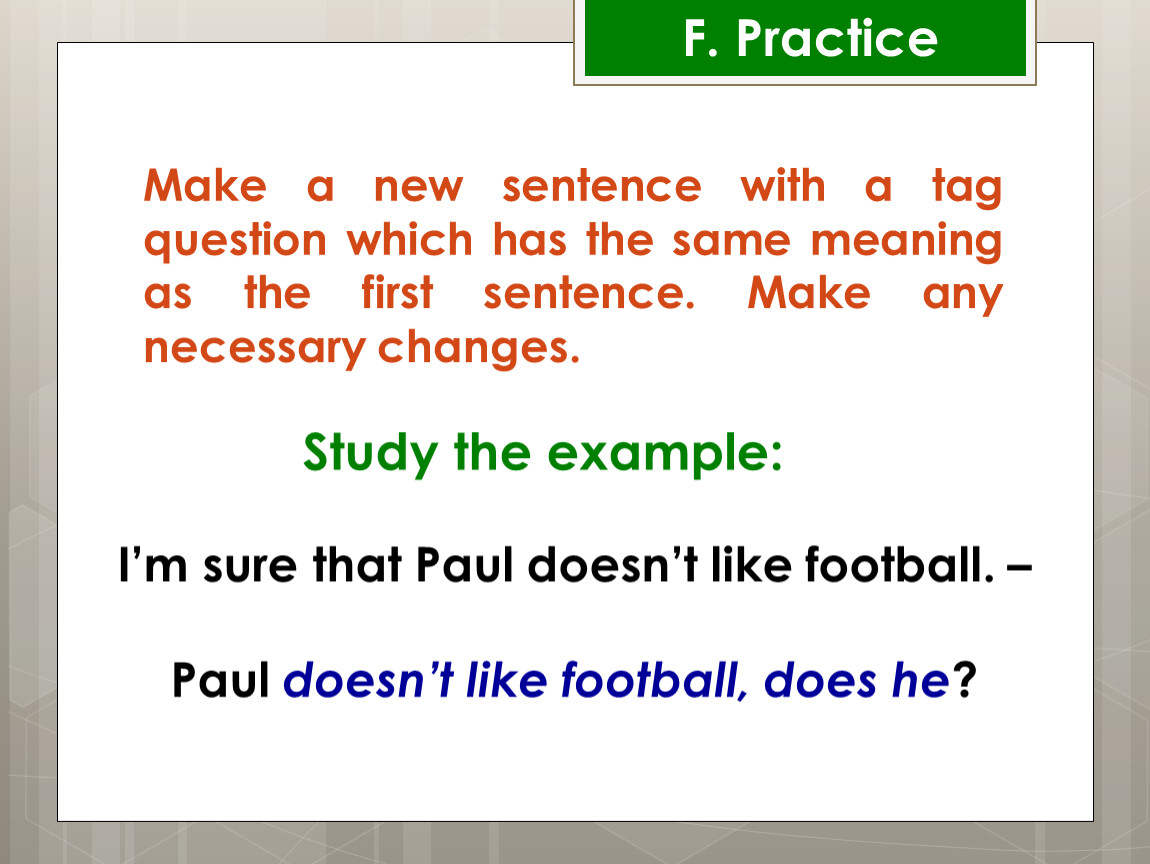 F. Practice

Make a new sentence with a tag question which has the same meaning as the first sentence. Make any necessary changes.

Study the example:

I’m sure that Paul doesn’t like football. –

Paul doesn’t like football, does he?